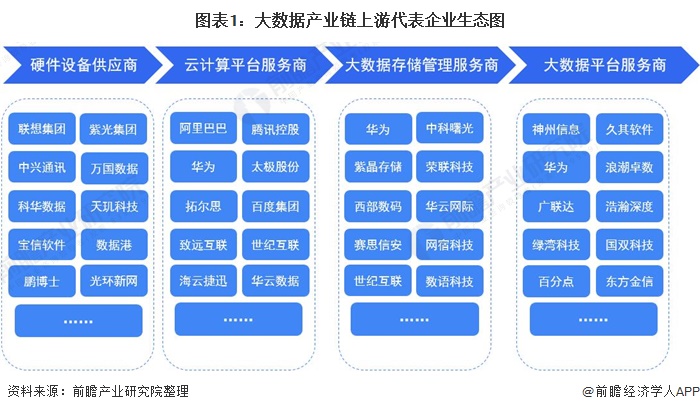 图表1：大数据产业链上游代表企业生态图

硬件设备供应商

联想集团
紫光集团
中兴通讯
万国数据
科华数据
天玑科技
宝信软件
数据港
鹏博士
光环新网
......

云计算平台服务商

阿里巴巴
腾讯控股
华为
太极股份
拓尔思
百度集团
致远互联
世纪互联
海云捷迅
华云数据
......

大数据存储管理服务商

华为
中科曙光
紫晶存储
荣联科技
西部数码
华云网际
赛思信安
网宿科技
世纪互联
数语科技
......

大数据平台服务商

神州信息
久其软件
华为
浪潮卓数
广联达
浩瀚深度
绿湾科技
国双科技
百分点
东方金信
......

资料来源：前瞻产业研究院整理

@前瞻经济学人APP